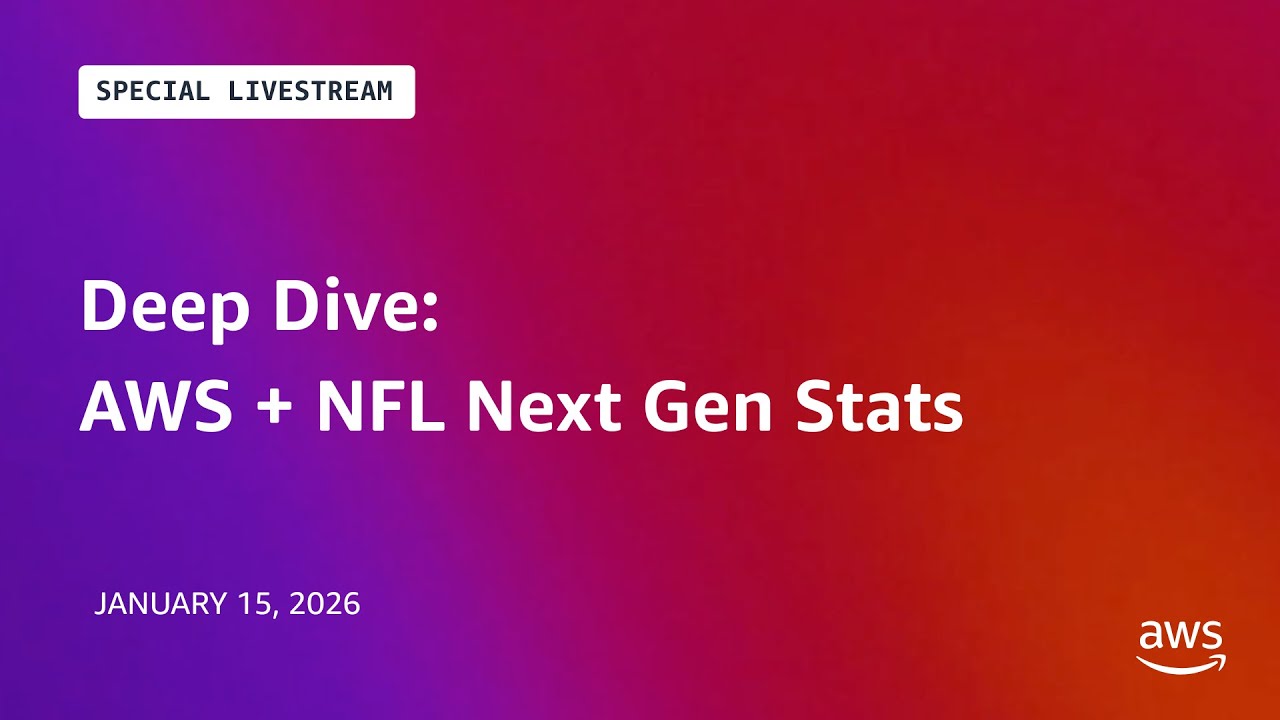 SPECIAL LIVESTREAM

Deep Dive:
AWS + NFL Next Gen Stats

JANUARY 15, 2026

aws